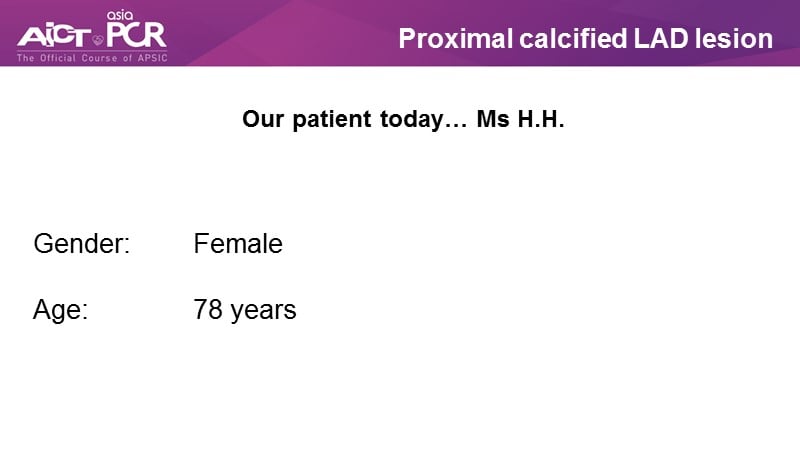 AICT asia PCR
The Official Course of APSIC

Proximal calcified LAD lesion

Our patient today… Ms H.H.

Gender: Female

Age: 78 years